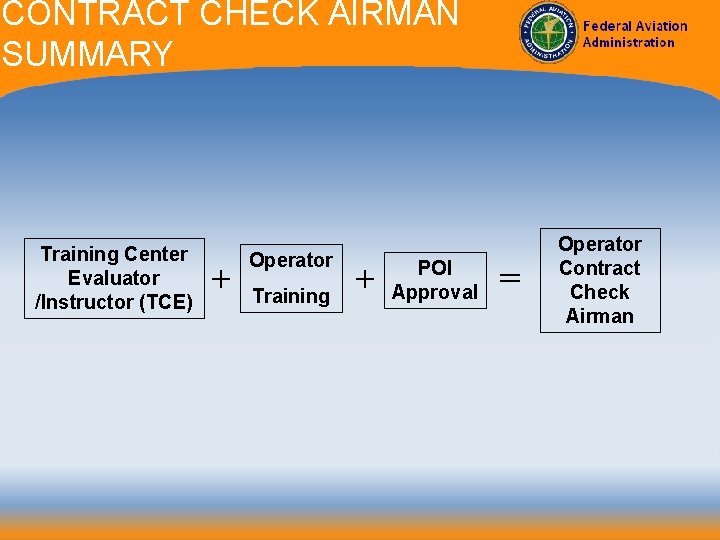 CONTRACT CHECK AIRMAN SUMMARY

FEDERAL AVIATION ADMINISTRATION

Federal Aviation Administration

Training Center Evaluator /Instructor (TCE) + Operator Training + POI Approval = Operator Contract Check Airman